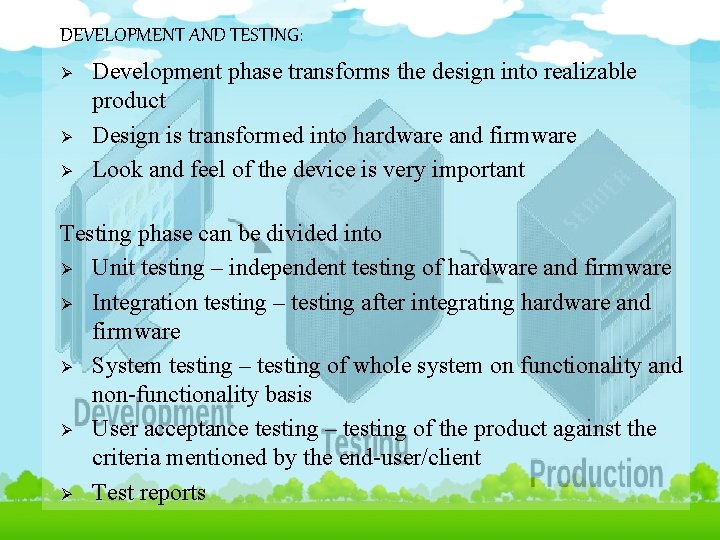 DEVELOPMENT AND TESTING:

➢ Development phase transforms the design into realizable product
➢ Design is transformed into hardware and firmware
➢ Look and feel of the device is very important

Testing phase can be divided into
➢ Unit testing – independent testing of hardware and firmware
➢ Integration testing – testing after integrating hardware and firmware
➢ System testing – testing of whole system on functionality and non-functionality basis
➢ User acceptance testing – testing of the product against the criteria mentioned by the end-user/client
➢ Test reports

SERVER
SERVER
Development
Testing
Production